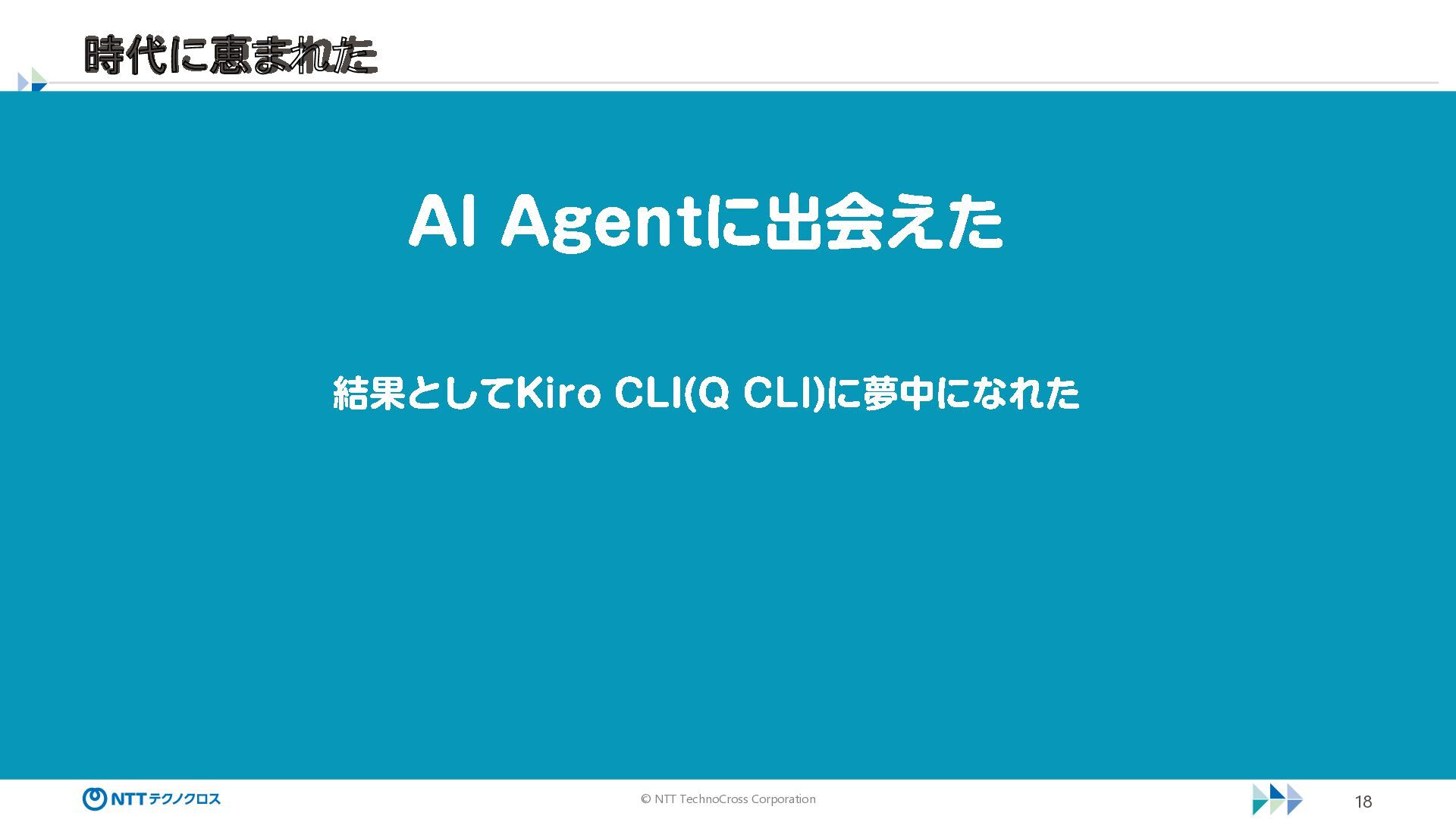 時代に恵まれた

AI Agentに出会えた

結果としてKiro CLI(Q CLI)に夢中になれた

NTTテクノクロス

© NTT TechnoCross Corporation

18